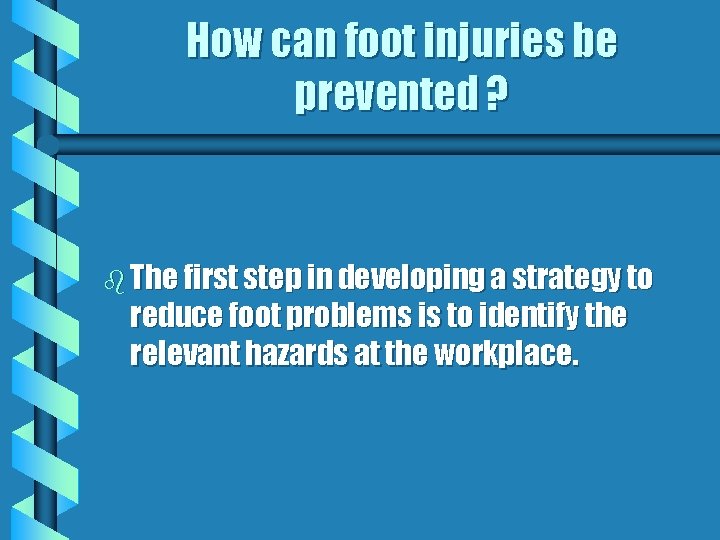 How can foot injuries be prevented ?

The first step in developing a strategy to reduce foot problems is to identify the relevant hazards at the workplace.